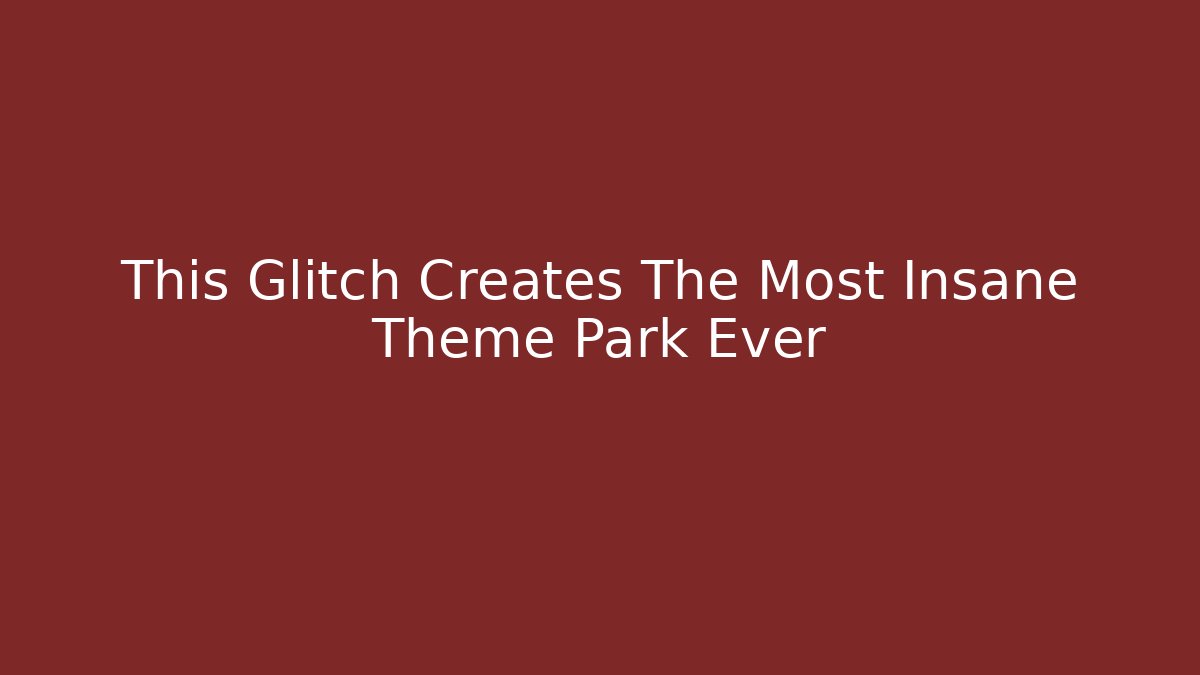 This Glitch Creates The Most Insane Theme Park Ever